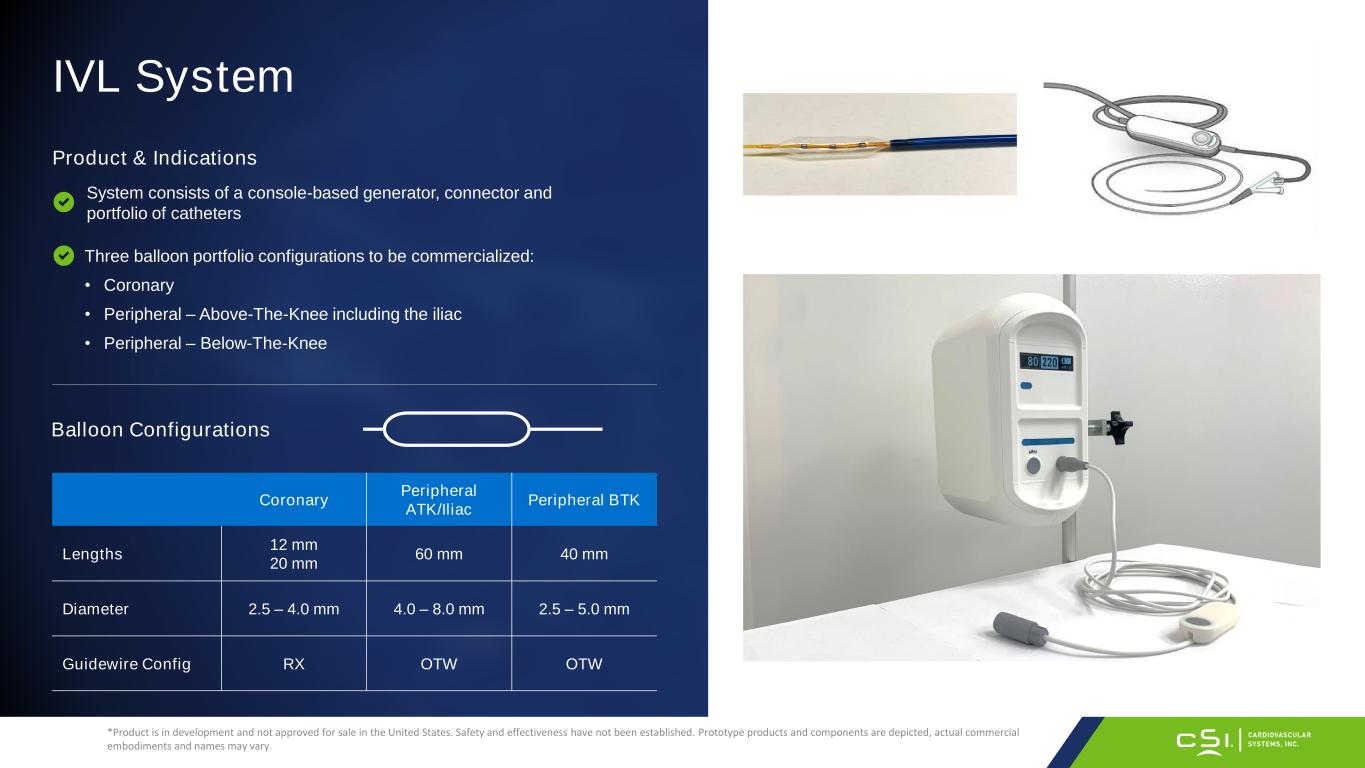 IVL System

Product & Indications

System consists of a console-based generator, connector and portfolio of catheters

Three balloon portfolio configurations to be commercialized:

• Coronary
• Peripheral – Above-The-Knee including the iliac
• Peripheral – Below-The-Knee

Balloon Configurations

| | Coronary | Peripheral ATK/Iliac | Peripheral BTK |
|---|---|---|---|
| Lengths | 12 mm 20 mm | 60 mm | 40 mm |
| Diameter | 2.5 – 4.0 mm | 4.0 – 8.0 mm | 2.5 – 5.0 mm |
| Guidewire Config | RX | OTW | OTW |

80 220

*Product is in development and not approved for sale in the United States. Safety and effectiveness have not been established. Prototype products and components are depicted, actual commercial embodiments and names may vary.

CSI. CARDIOVASCULAR SYSTEMS, INC.